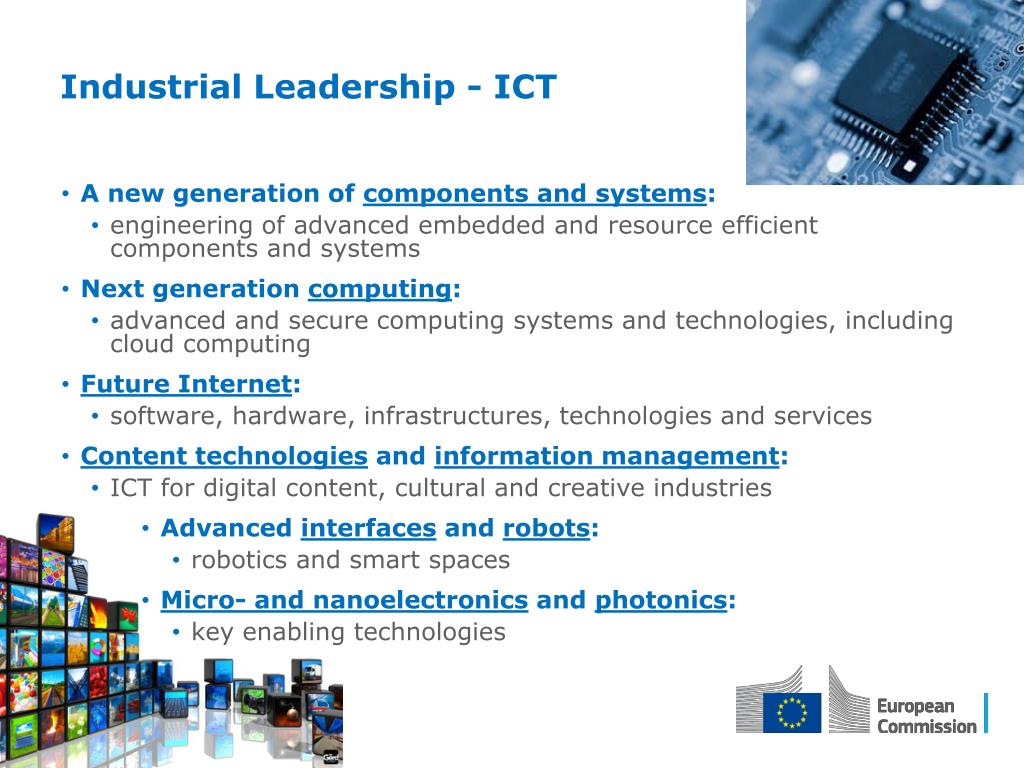 Industrial Leadership - ICT

• A new generation of components and systems:
  • engineering of advanced embedded and resource efficient components and systems

• Next generation computing:
  • advanced and secure computing systems and technologies, including cloud computing

• Future Internet:
  • software, hardware, infrastructures, technologies and services

• Content technologies and information management:
  • ICT for digital content, cultural and creative industries

• Advanced interfaces and robots:
  • robotics and smart spaces

• Micro- and nanoelectronics and photonics:
  • key enabling technologies

European Commission